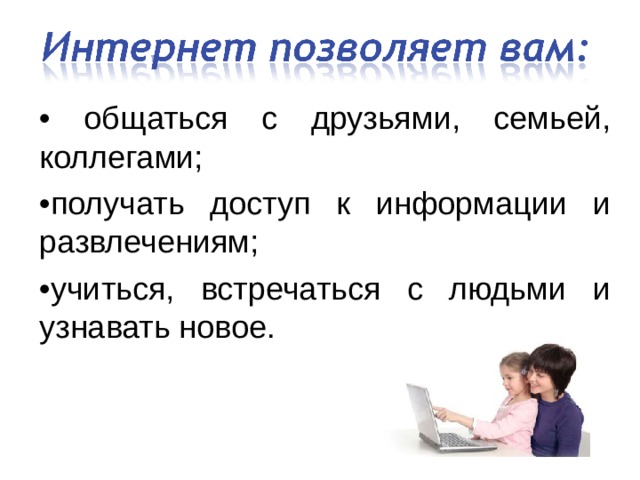 Интернет позволяет вам:

• общаться с друзьями, семьей, коллегами;

•получать доступ к информации и развлечениям;

•учиться, встречаться с людьми и узнавать новое.